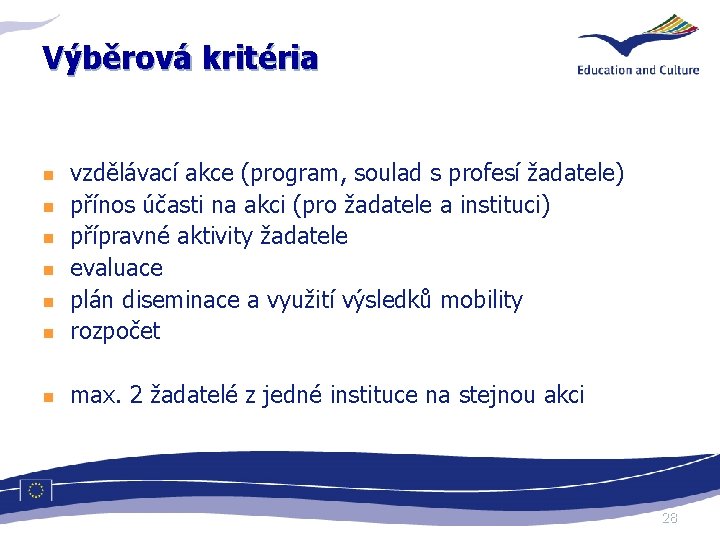 Výběrová kritéria

Education and Culture

- vzdělávací akce (program, soulad s profesí žadatele)
- přínos účasti na akci (pro žadatele a instituci)
- přípravné aktivity žadatele
- evaluace
- plán diseminace a využití výsledků mobility
- rozpočet

- max. 2 žadatelé z jedné instituce na stejnou akci

28